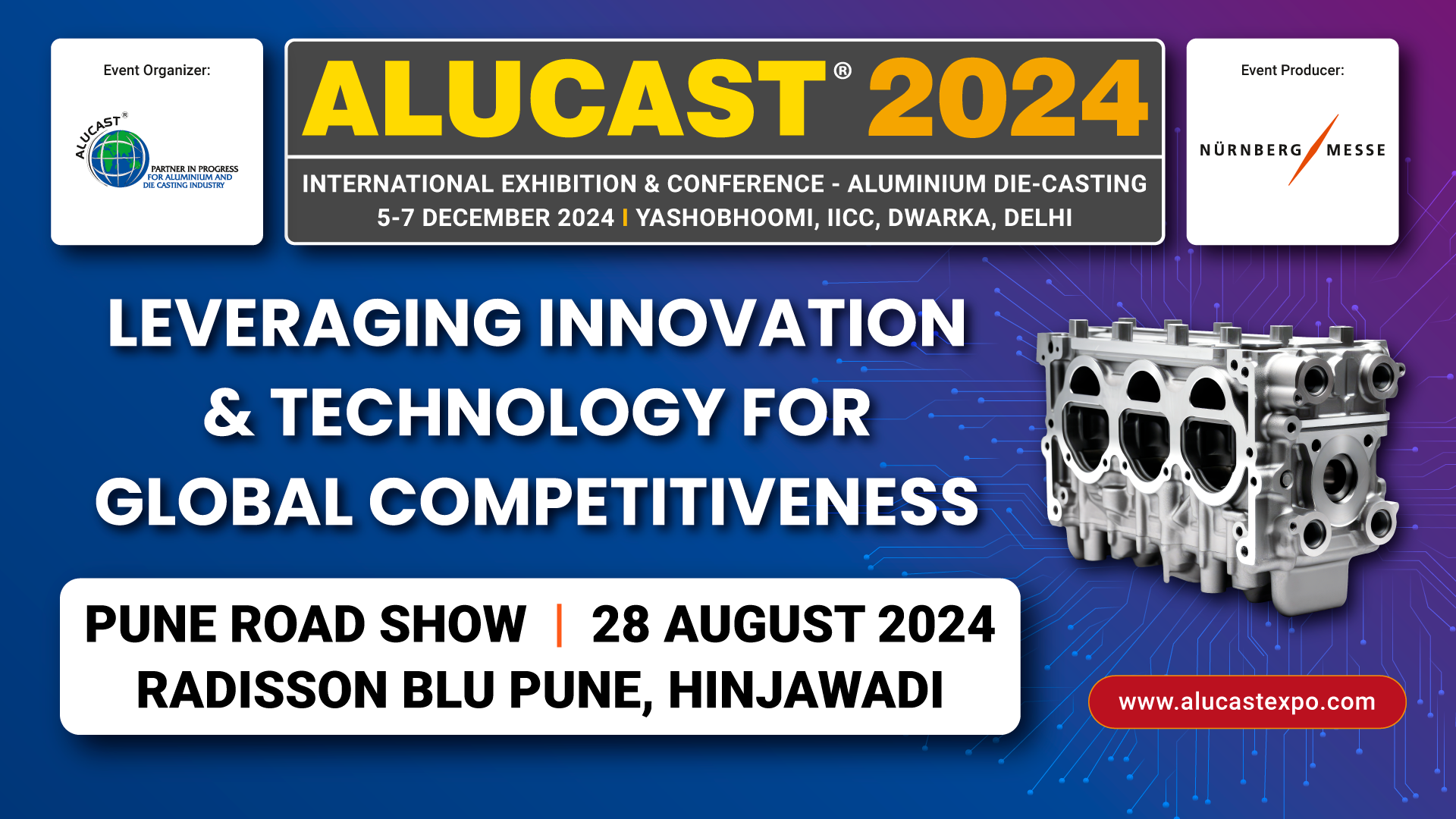 Event Organizer:

ALUCAST®
PARTNER IN PROGRESS
FOR ALUMINIUM AND
DIE CASTING INDUSTRY

ALUCAST® 2024

INTERNATIONAL EXHIBITION & CONFERENCE - ALUMINIUM DIE-CASTING
5-7 DECEMBER 2024 | YASHOBHOOMI, IICC, DWARKA, DELHI

Event Producer:

NÜRNBERG MESSE

LEVERAGING INNOVATION & TECHNOLOGY FOR GLOBAL COMPETITIVENESS

PUNE ROAD SHOW | 28 AUGUST 2024
RADISSON BLU PUNE, HINJAWADI

www.alucastexpo.com